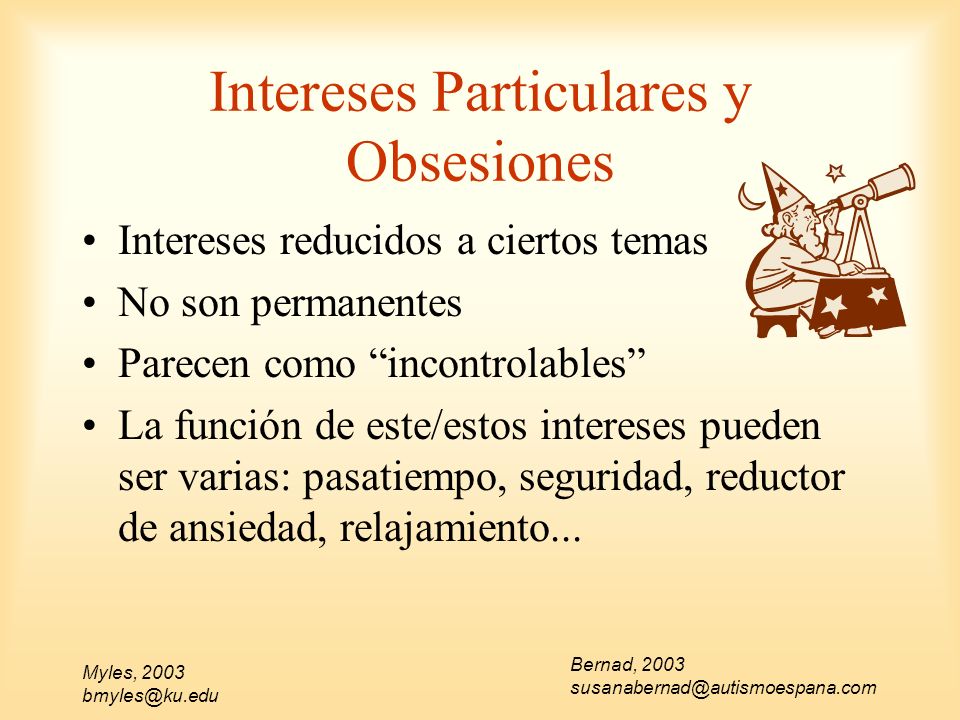 Intereses Particulares y Obsesiones

• Intereses reducidos a ciertos temas
• No son permanentes
• Parecen como “incontrolables”
• La función de este/estos intereses pueden ser varias: pasatiempo, seguridad, reductor de ansiedad, relajamiento...

Myles, 2003
bmyles@ku.edu

Bernad, 2003
susanabernad@autismoespana.com